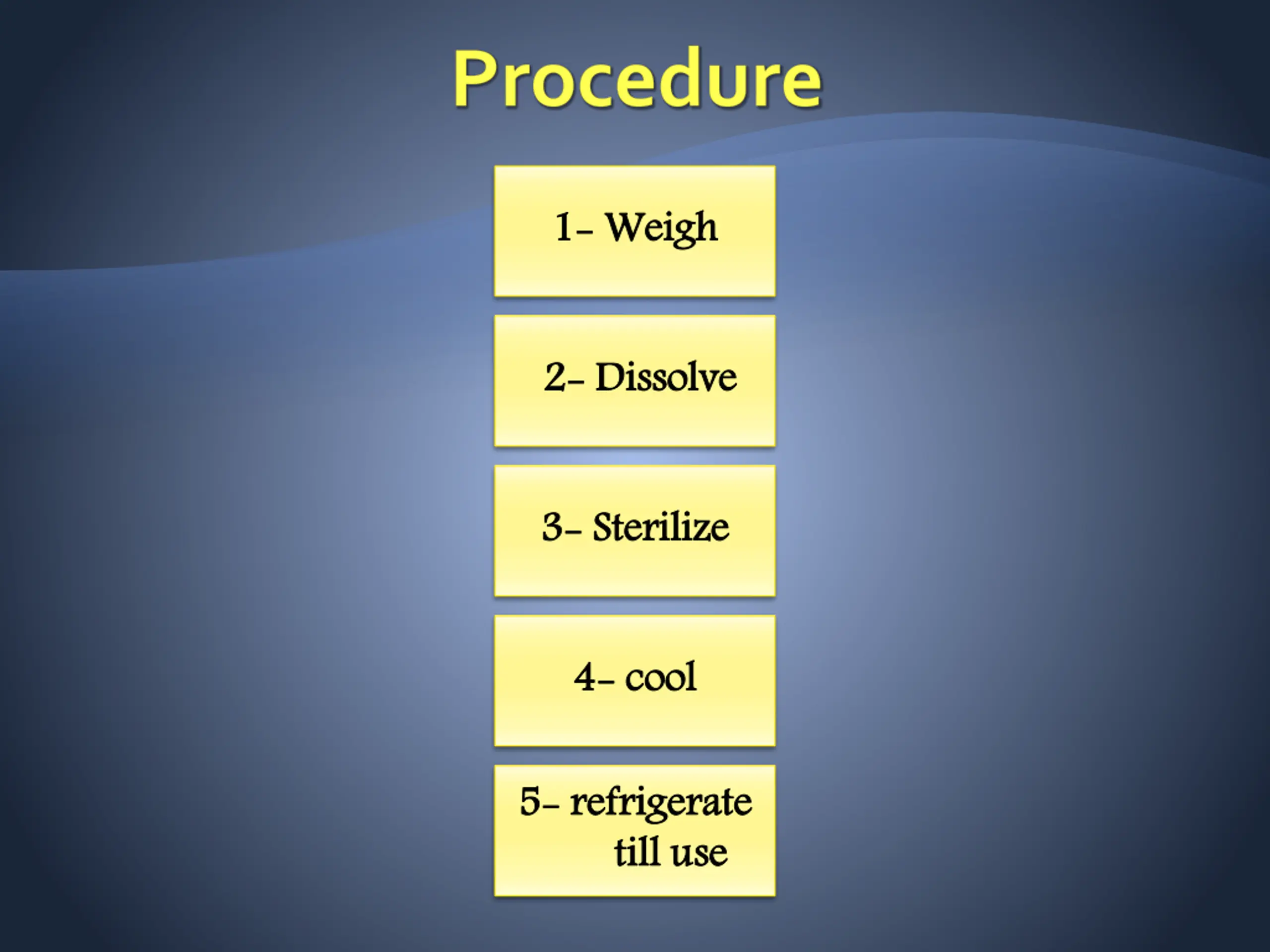 Procedure

1- Weigh

2- Dissolve

3- Sterilize

4- cool

5- refrigerate till use